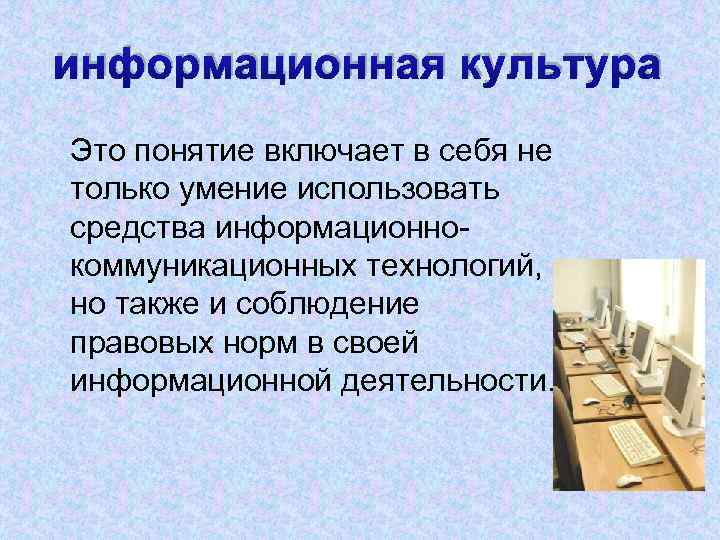 информационная культура

Это понятие включает в себя не только умение использовать средства информационно-коммуникационных технологий, но также и соблюдение правовых норм в своей информационной деятельности.